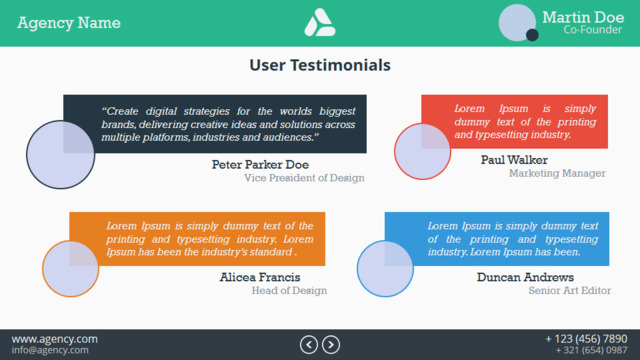 Agency Name

Martin Doe
Co-Founder

User Testimonials

"Create digital strategies for the worlds biggest brands, delivering creative ideas and solutions across multiple platforms, industries and audiences."

Peter Parker Doe
Vice President of Design

Lorem Ipsum is simply dummy text of the printing and typesetting industry.

Paul Walker
Marketing Manager

Lorem Ipsum is simply dummy text of the printing and typesetting industry. Lorem Ipsum has been the industry's standard .

Alicea Francis
Head of Design

Lorem Ipsum is simply dummy text of the printing and typesetting industry. Lorem Ipsum has been.

Duncan Andrews
Senior Art Editor

www.agency.com
info@agency.com

+ 123 (456) 7890
+ 321 (654) 0987